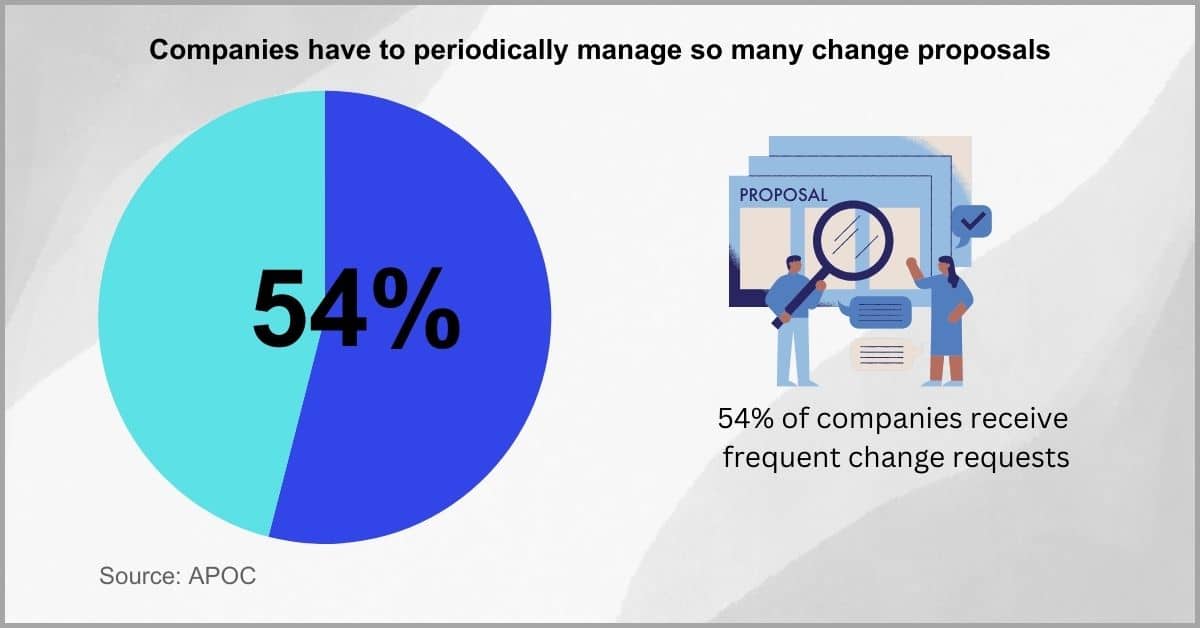 Companies have to periodically manage so many change proposals

54%

PROPOSAL

54% of companies receive frequent change requests

Source: APOC